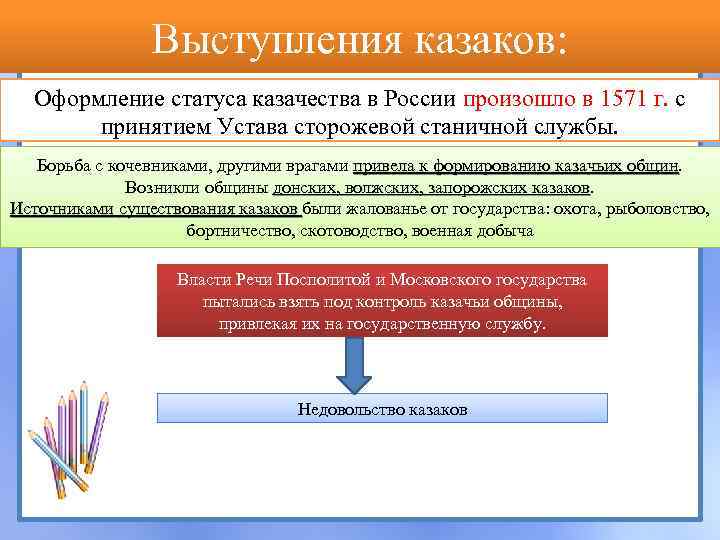 Выступления казаков:

Оформление статуса казачества в России произошло в 1571 г. с принятием Устава сторожевой станичной службы.

Борьба с кочевниками, другими врагами привела к формированию казачьих общин. Возникли общины донских, волжских, запорожских казаков. Источниками существования казаков были жалованье от государства: охота, рыболовство, бортничество, скотоводство, военная добыча

Власти Речи Посполитой и Московского государства пытались взять под контроль казачьи общины, привлекая их на государственную службу.

Недовольство казаков